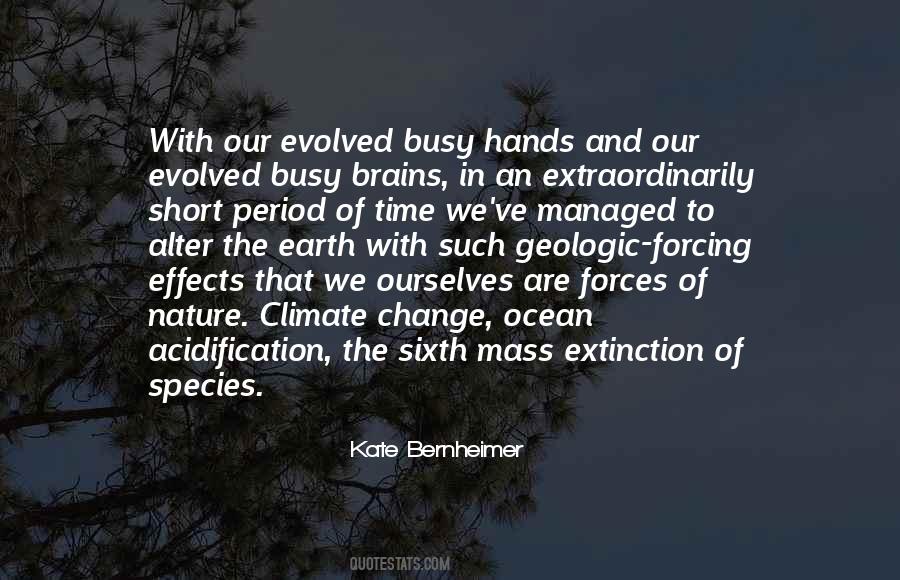 With our evolved busy hands and our evolved busy brains, in an extraordinarily short period of time we've managed to alter the earth with such geologic-forcing effects that we ourselves are forces of nature. Climate change, ocean acidification, the sixth mass extinction of species.

Kate Bernheimer

QUOTESTATS.COM